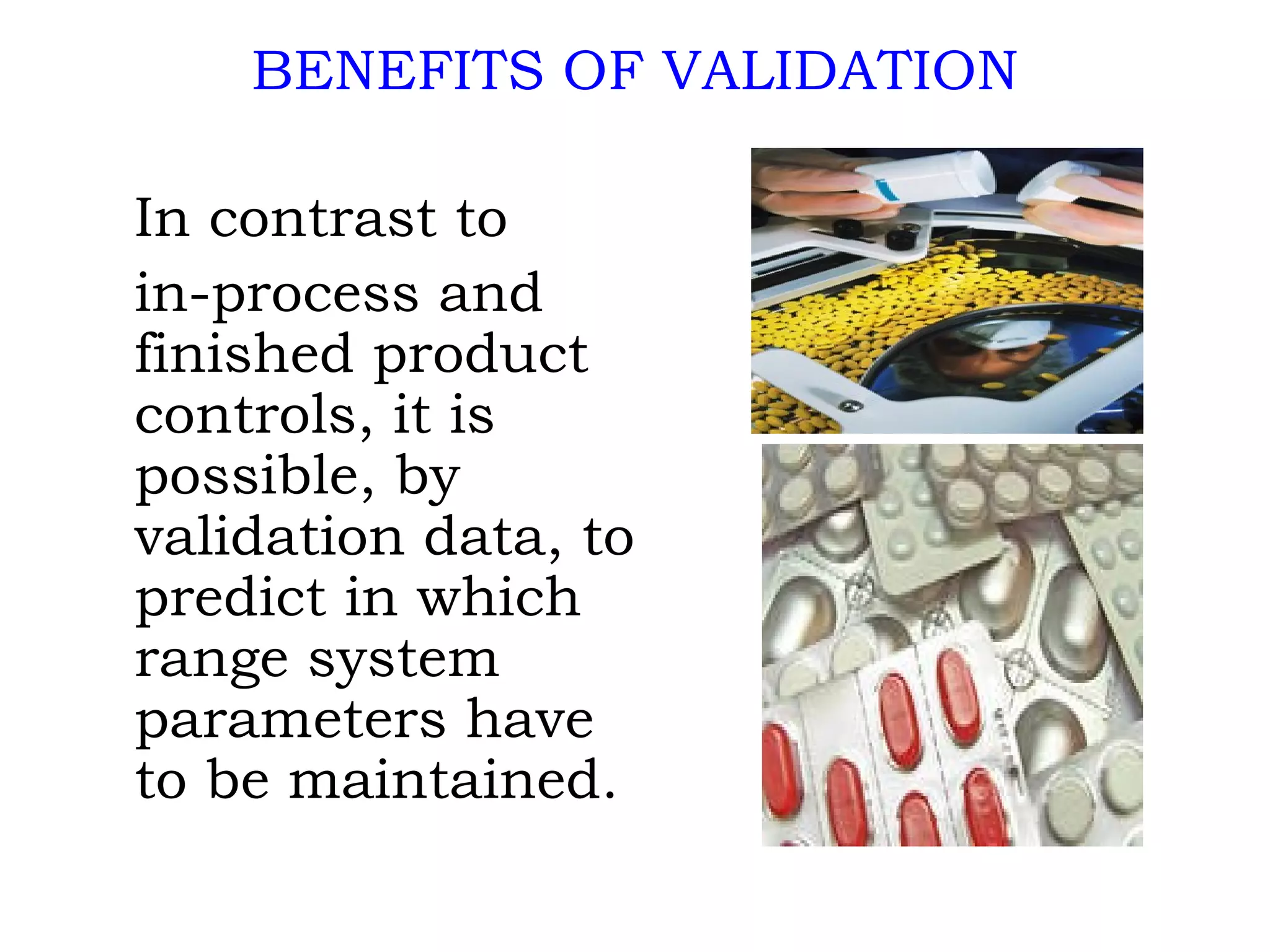 BENEFITS OF VALIDATION

In contrast to

in-process and finished product controls, it is possible, by validation data, to predict in which range system parameters have to be maintained.